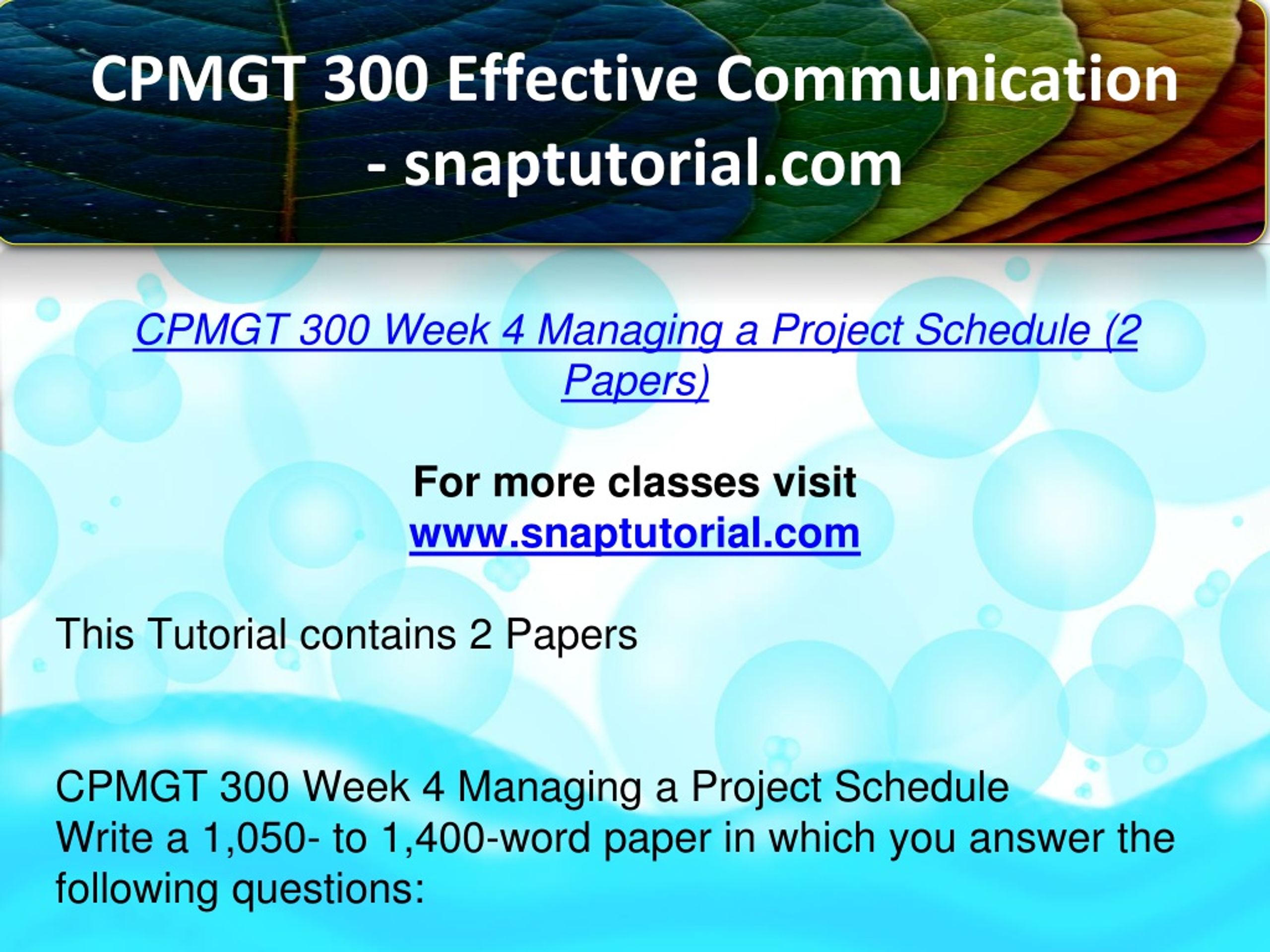 CPMGT 300 Effective Communication - snaptutorial.com

CPMGT 300 Week 4 Managing a Project Schedule (2 Papers)

For more classes visit
www.snaptutorial.com

This Tutorial contains 2 Papers

CPMGT 300 Week 4 Managing a Project Schedule
Write a 1,050- to 1,400-word paper in which you answer the following questions: